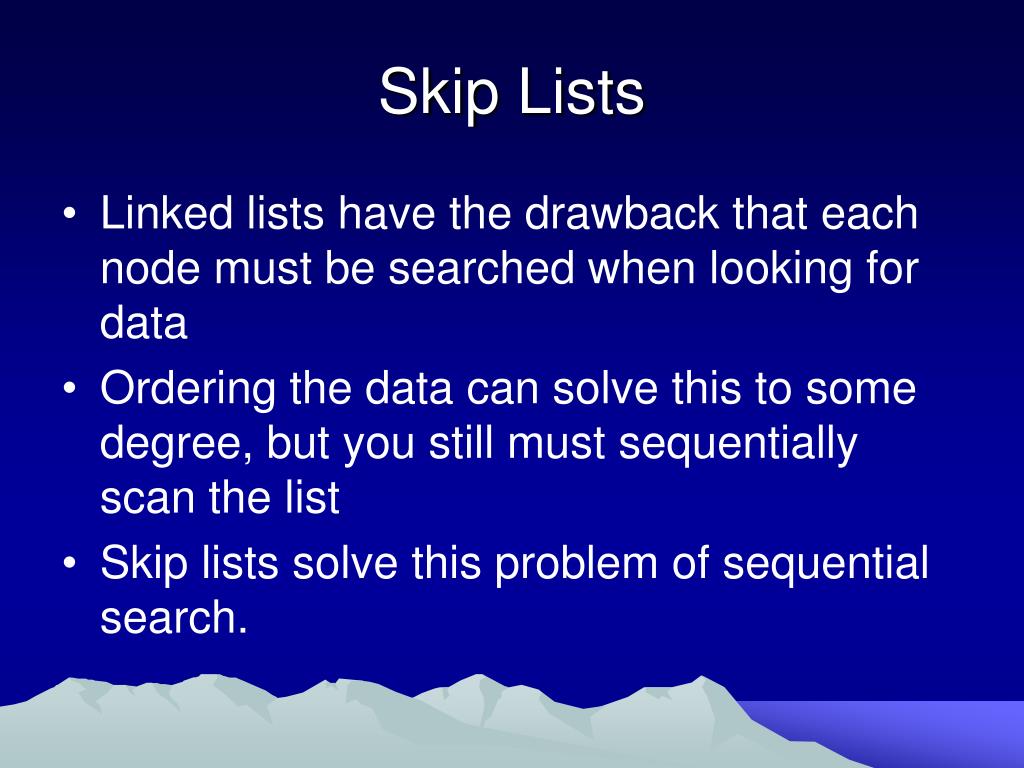 Skip Lists

• Linked lists have the drawback that each node must be searched when looking for data
• Ordering the data can solve this to some degree, but you still must sequentially scan the list
• Skip lists solve this problem of sequential search.